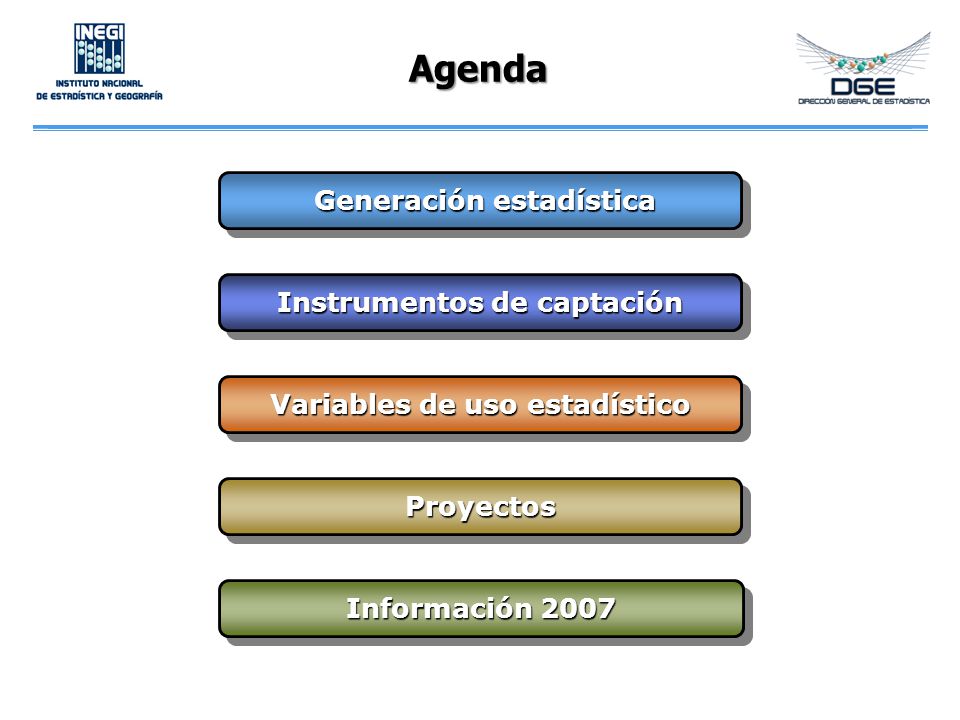 INEGI
INSTITUTO NACIONAL DE ESTADÍSTICA Y GEOGRAFÍA

Agenda

DGE
DIRECCIÓN GENERAL DE ESTADÍSTICA

Generación estadística

Instrumentos de captación

Variables de uso estadístico

Proyectos

Información 2007